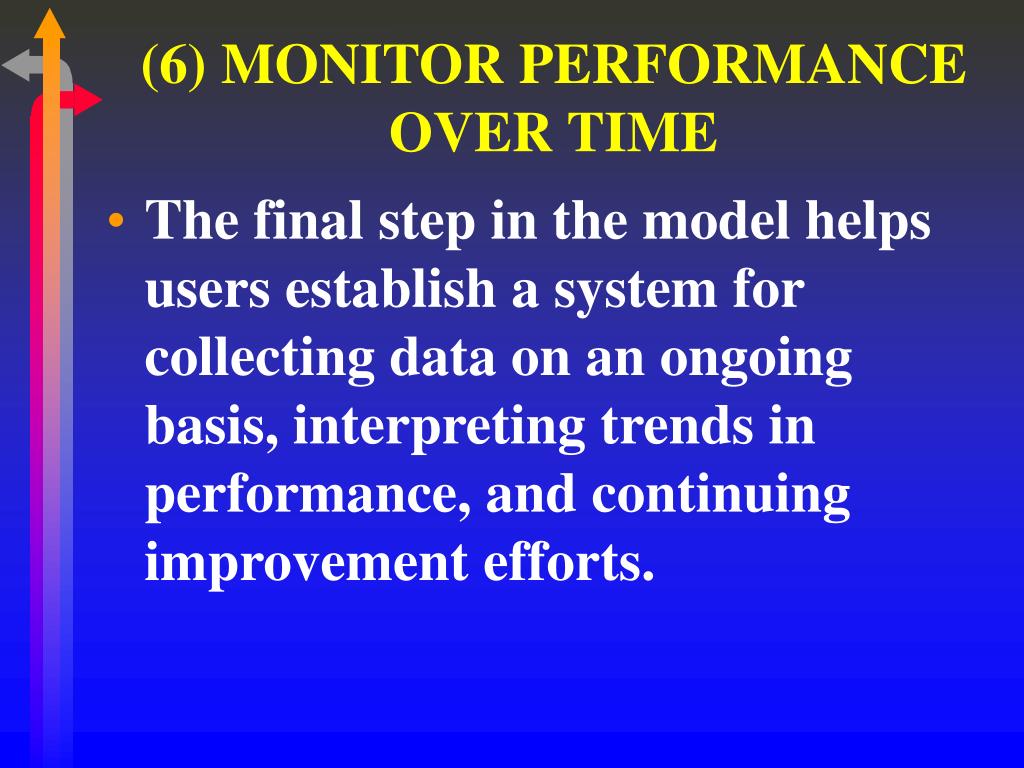 (6) MONITOR PERFORMANCE OVER TIME

• The final step in the model helps users establish a system for collecting data on an ongoing basis, interpreting trends in performance, and continuing improvement efforts.